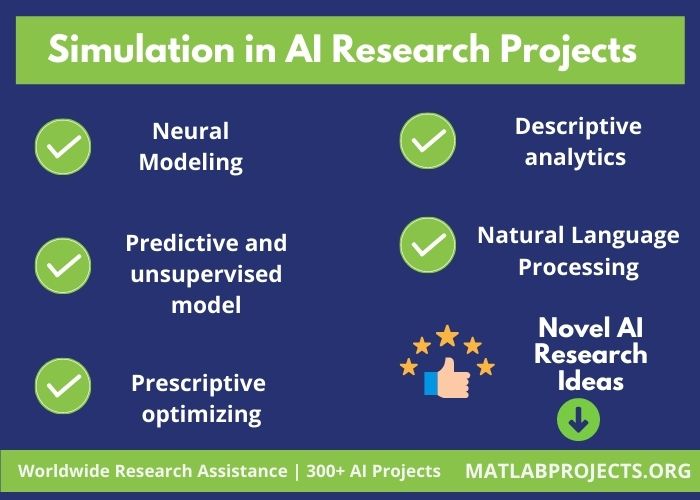 Simulation in AI Research Projects

Neural Modeling

Predictive and unsupervised model

Prescriptive optimizing

Descriptive analytics

Natural Language Processing

Novel AI Research Ideas

Worldwide Research Assistance | 300+ AI Projects MATLABPROJECTS.ORG